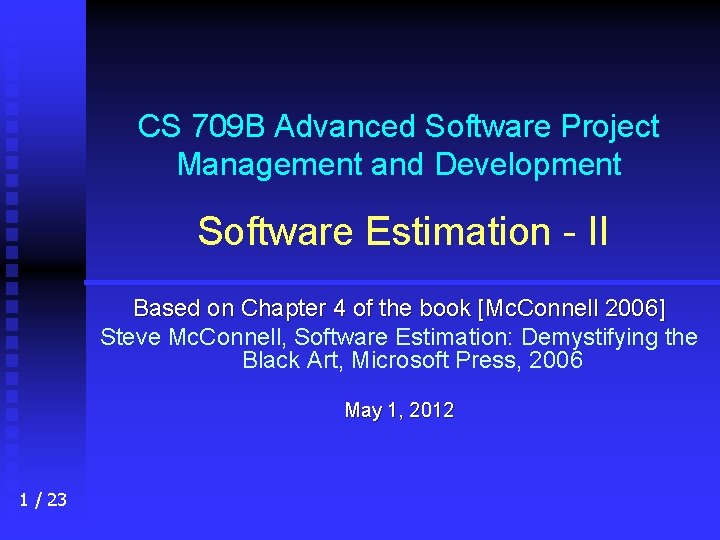 CS 709B Advanced Software Project Management and Development

Software Estimation - II

Based on Chapter 4 of the book [McConnell 2006]
Steve McConnell, Software Estimation: Demystifying the Black Art, Microsoft Press, 2006

May 1, 2012

1 / 23